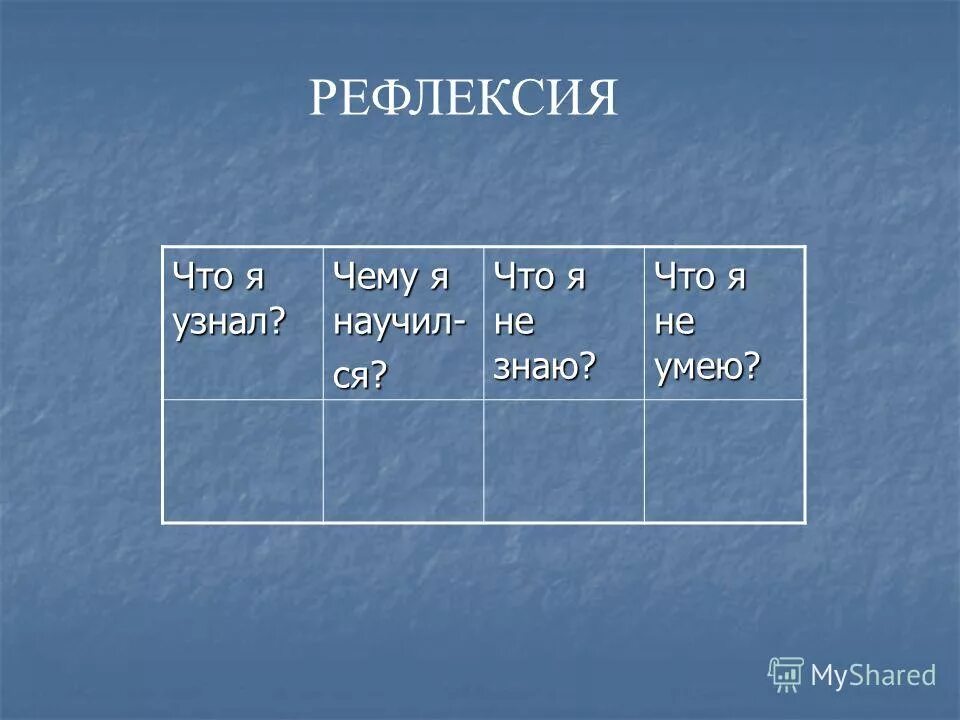 РЕФЛЕКСИЯ

| Что я узнал? | Чему я научился? | Что я не знаю? | Что я не умею? |
|---|---|---|---|
| | | | |

MyShared